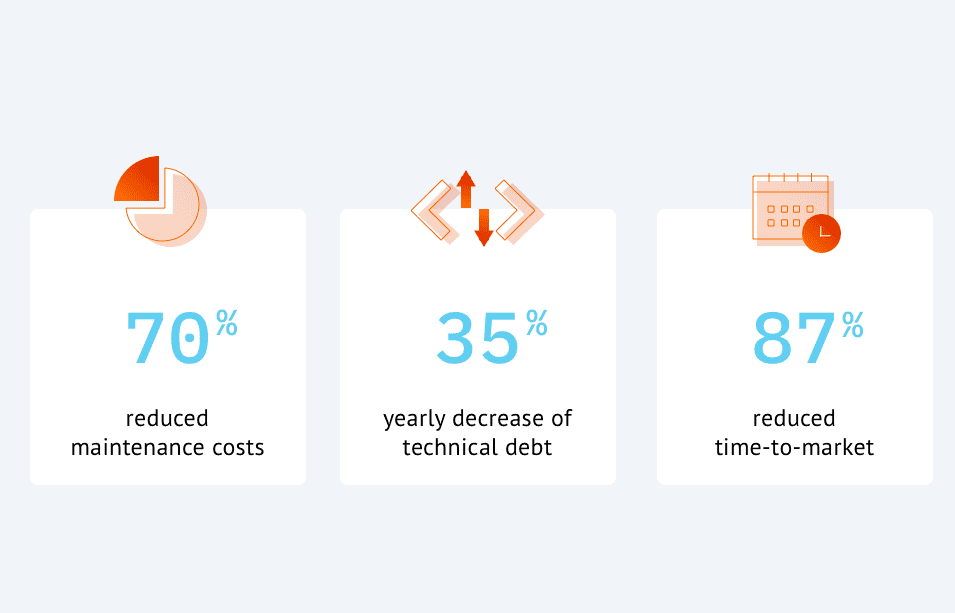 70%

reduced maintenance costs

35%

yearly decrease of technical debt

87%

reduced time-to-market